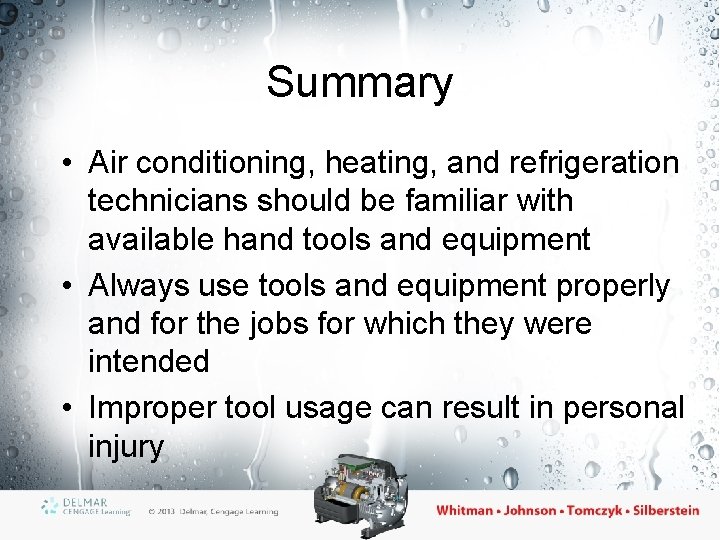 Summary

• Air conditioning, heating, and refrigeration technicians should be familiar with available hand tools and equipment
• Always use tools and equipment properly and for the jobs for which they were intended
• Improper tool usage can result in personal injury

DELMAR CENGAGE Learning © 2013 Delmar, Cengage Learning

Whitman • Johnson • Tomczyk • Silberstein